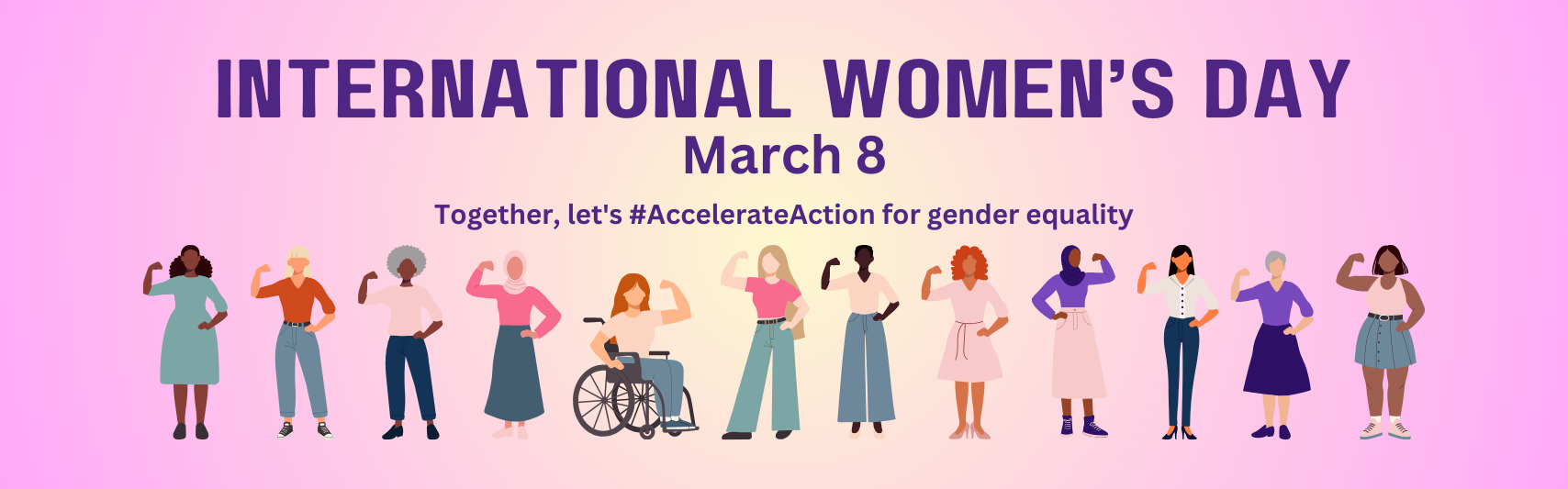 INTERNATIONAL WOMEN'S DAY
March 8
Together, let's #AccelerateAction for gender equality